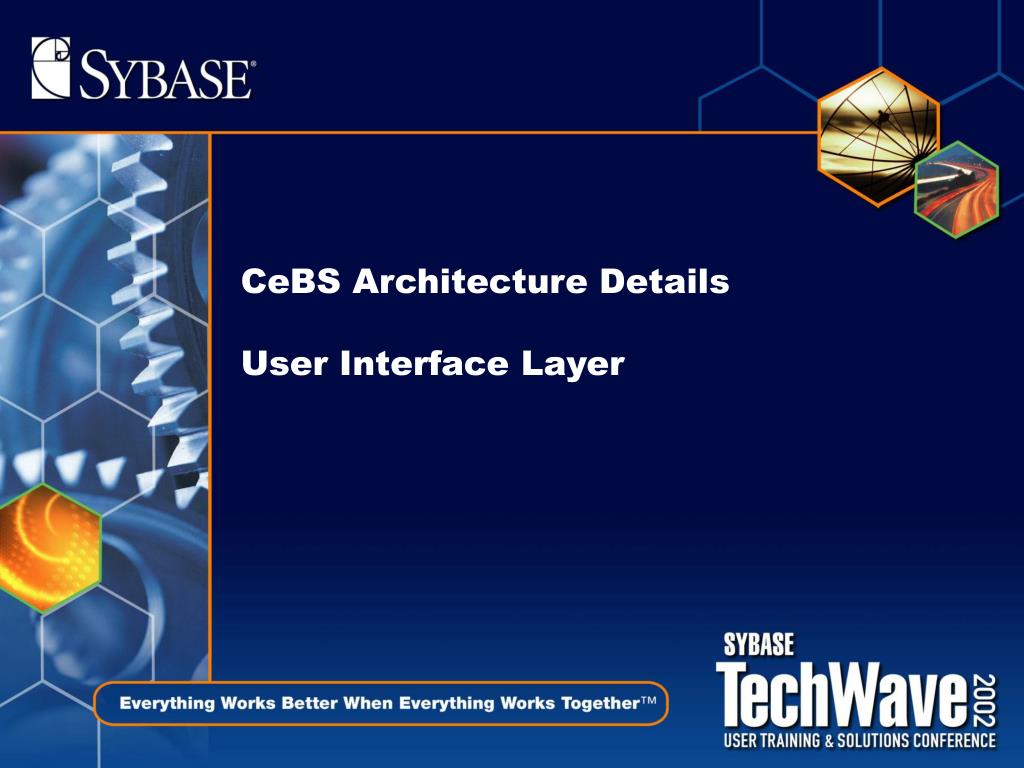 SYBASE®

CeBS Architecture Details

User Interface Layer

Everything Works Better When Everything Works Together™

SYBASE
TechWave 2002
USER TRAINING & SOLUTIONS CONFERENCE